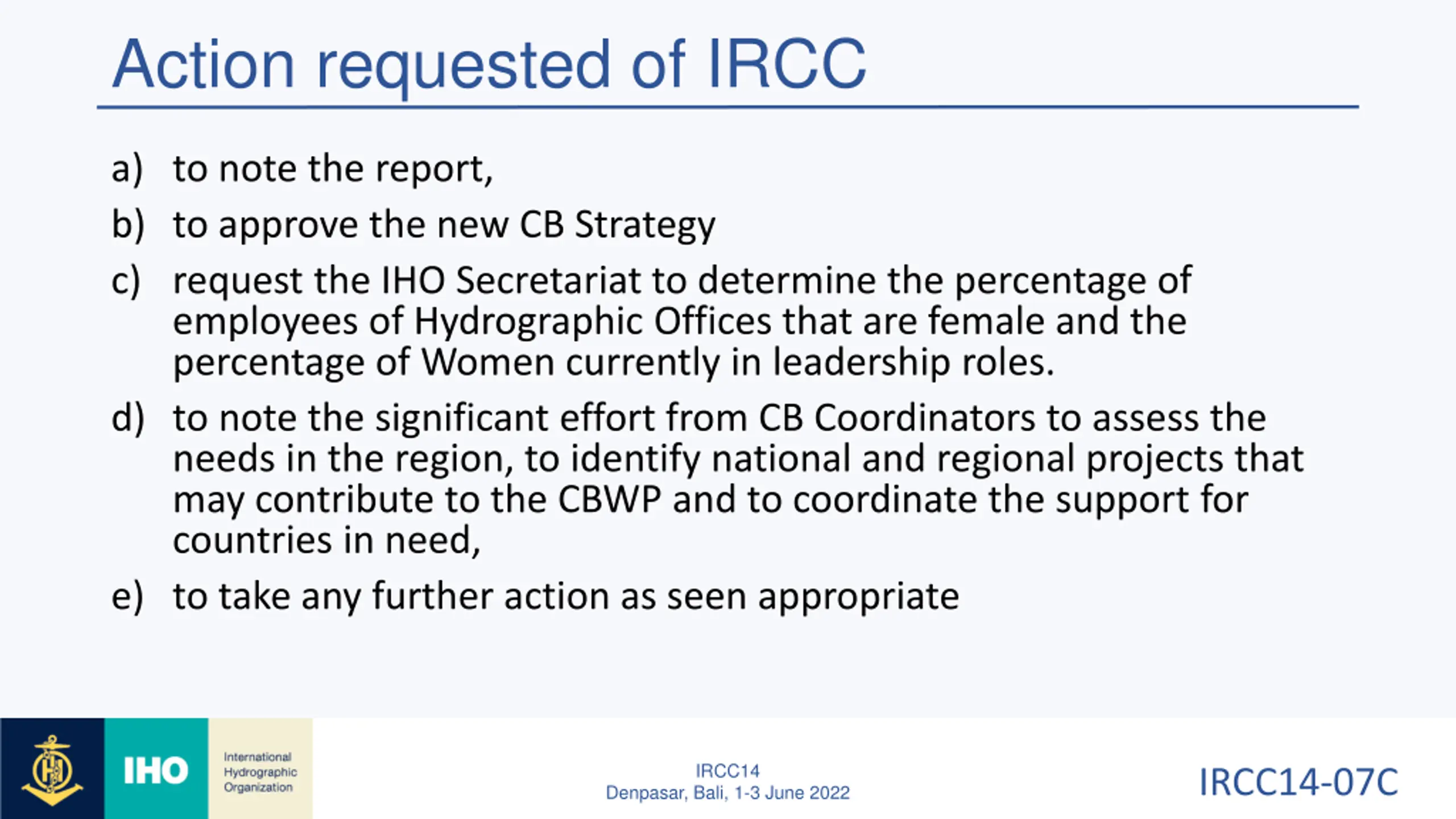 Action requested of IRCC

a) to note the report,

b) to approve the new CB Strategy

c) request the IHO Secretariat to determine the percentage of employees of Hydrographic Offices that are female and the percentage of Women currently in leadership roles.

d) to note the significant effort from CB Coordinators to assess the needs in the region, to identify national and regional projects that may contribute to the CBWP and to coordinate the support for countries in need,

e) to take any further action as seen appropriate

IHO International Hydrographic Organization

IRCC14
Denpasar, Bali, 1-3 June 2022

IRCC14-07C